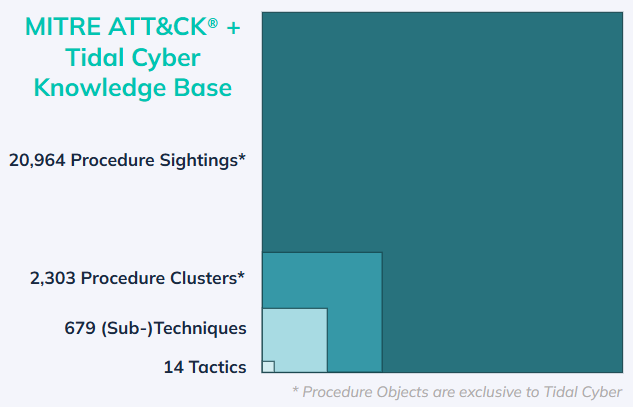 MITRE ATT&CK® + Tidal Cyber Knowledge Base

20,964 Procedure Sightings*

2,303 Procedure Clusters*

679 (Sub-)Techniques

14 Tactics

* Procedure Objects are exclusive to Tidal Cyber